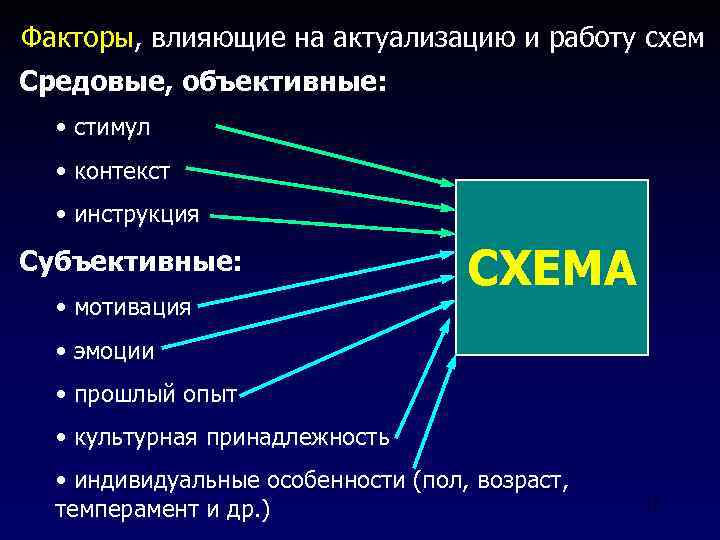 Факторы, влияющие на актуализацию и работу схем

Средовые, объективные:

• стимул

• контекст

• инструкция

Субъективные:

• мотивация

• эмоции

• прошлый опыт

• культурная принадлежность

• индивидуальные особенности (пол, возраст, темперамент и др.)

СХЕМА